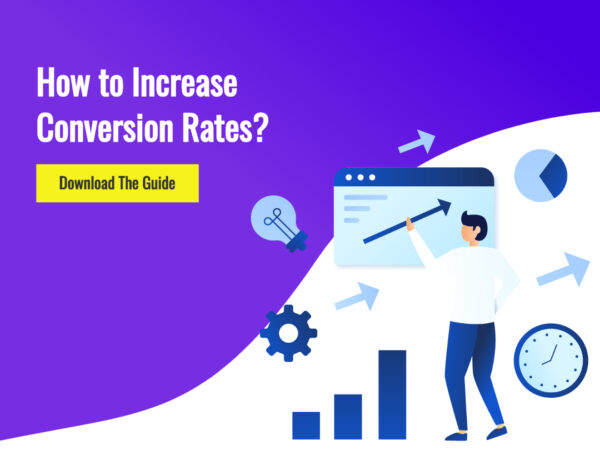 How to Increase Conversion Rates?

Download The Guide